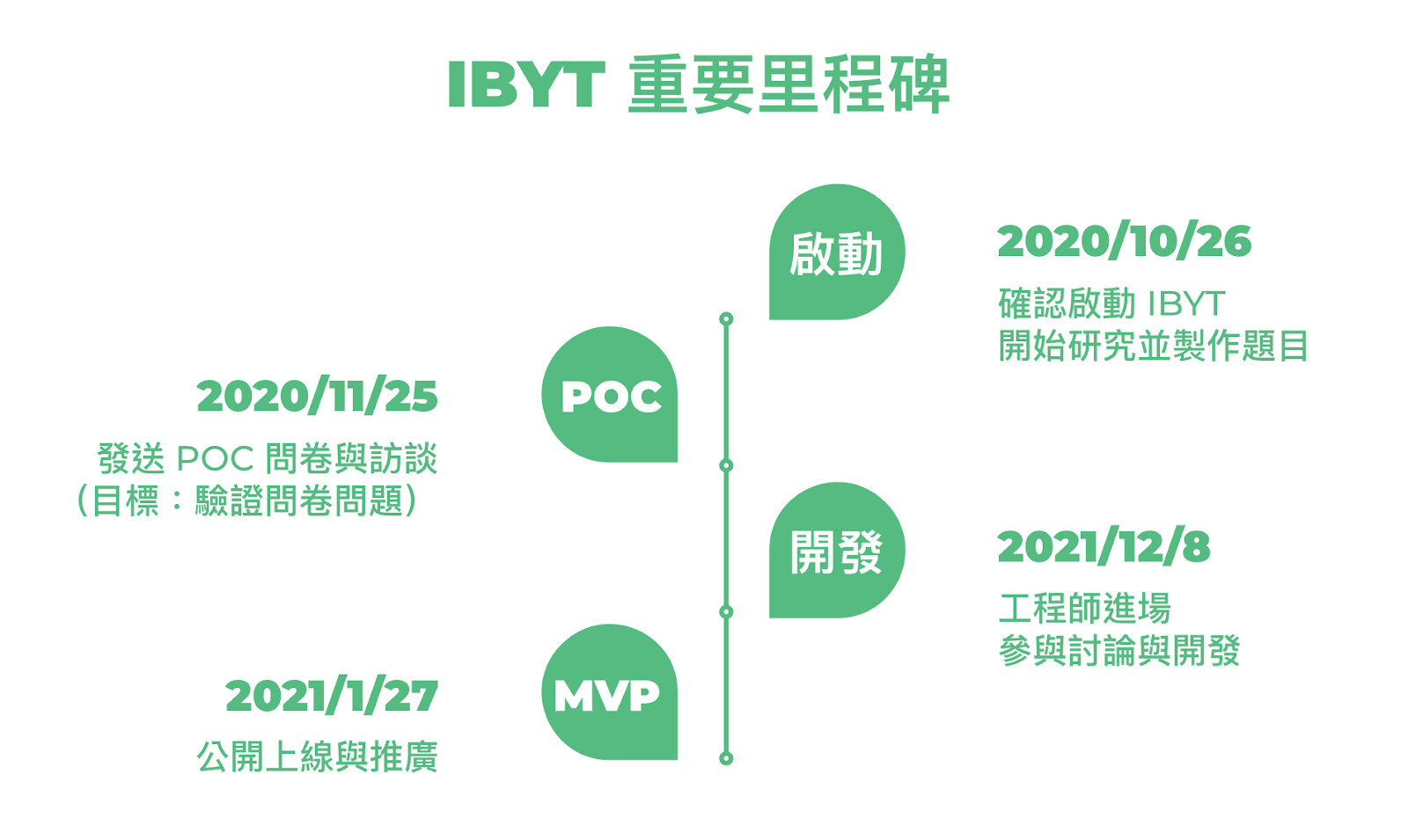 IBYT 重要里程碑

啟動

2020/10/26

確認啟動 IBYT
開始研究並製作題目

POC

2020/11/25

發送 POC 問卷與訪談
（目標：驗證問卷問題）

開發

2021/12/8

工程師進場
參與討論與開發

MVP

2021/1/27

公開上線與推廣